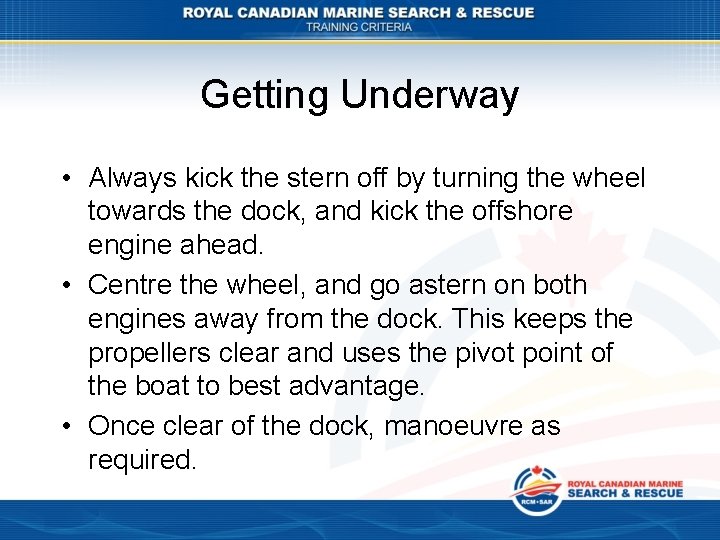 ROYAL CANADIAN MARINE SEARCH & RESCUE
TRAINING CRITERIA

Getting Underway

• Always kick the stern off by turning the wheel towards the dock, and kick the offshore engine ahead.
• Centre the wheel, and go astern on both engines away from the dock. This keeps the propellers clear and uses the pivot point of the boat to best advantage.
• Once clear of the dock, manoeuvre as required.

RCM•SAR
ROYAL CANADIAN MARINE
SEARCH & RESCUE